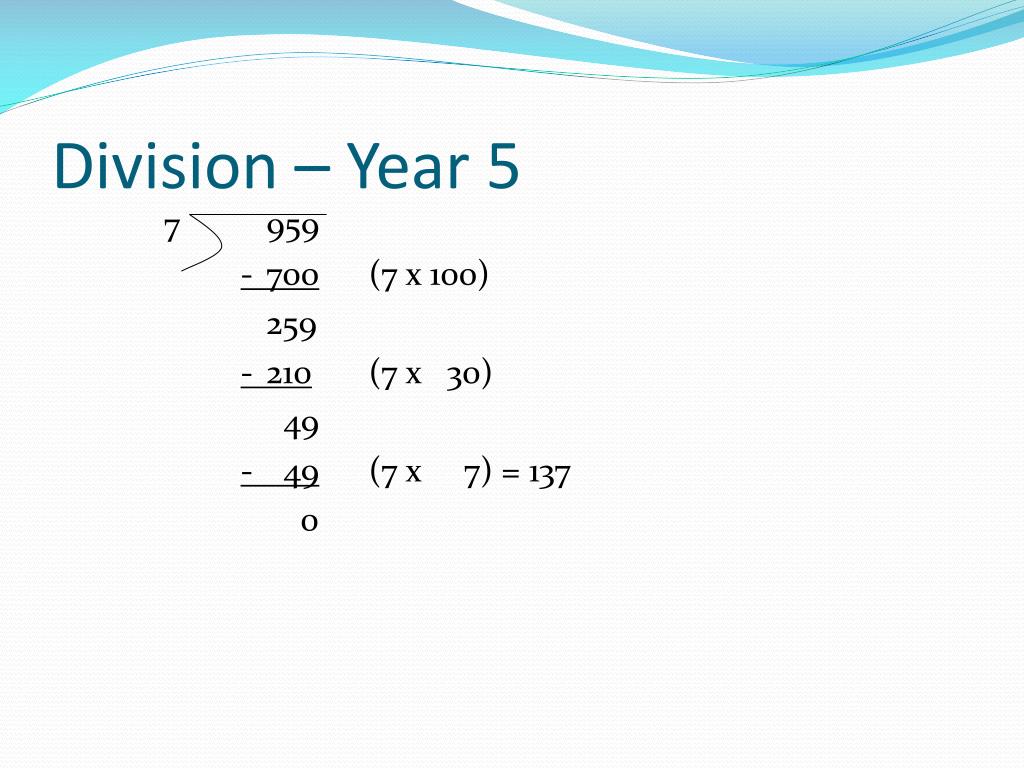 Division – Year 5

7 ) 959
- 700 (7 x 100)
259
- 210 (7 x 30)
49
- 49 (7 x 7) = 137
0